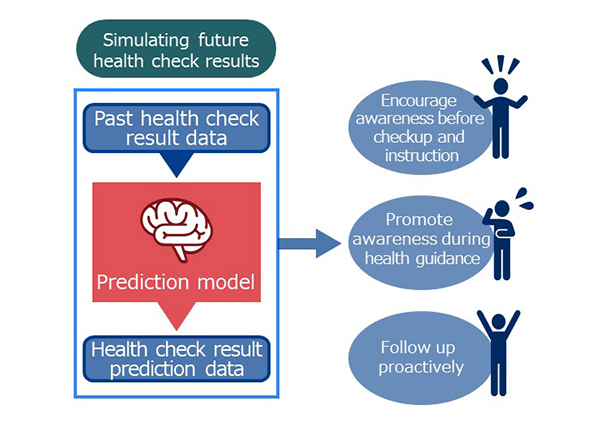 Simulating future health check results

Past health check result data

Prediction model

Health check result prediction data

Encourage awareness before checkup and instruction

Promote awareness during health guidance

Follow up proactively